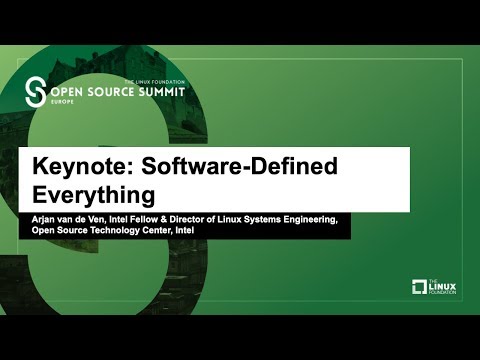 THE LINUX FOUNDATION
OPEN SOURCE SUMMIT
EUROPE

Keynote: Software-Defined Everything

Arjan van de Ven, Intel Fellow & Director of Linux Systems Engineering, Open Source Technology Center, Intel

THE LINUX FOUNDATION